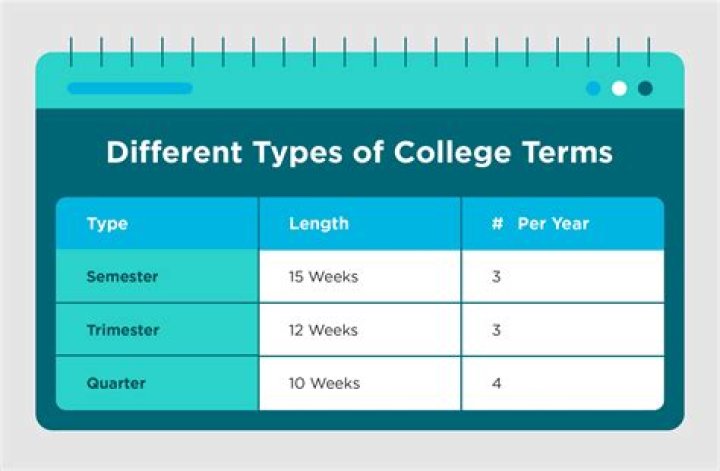 Different Types of College Terms

| Type | Length | # Per Year |
|---|---|---|
| Semester | 15 Weeks | 3 |
| Trimester | 12 Weeks | 3 |
| Quarter | 10 Weeks | 4 |